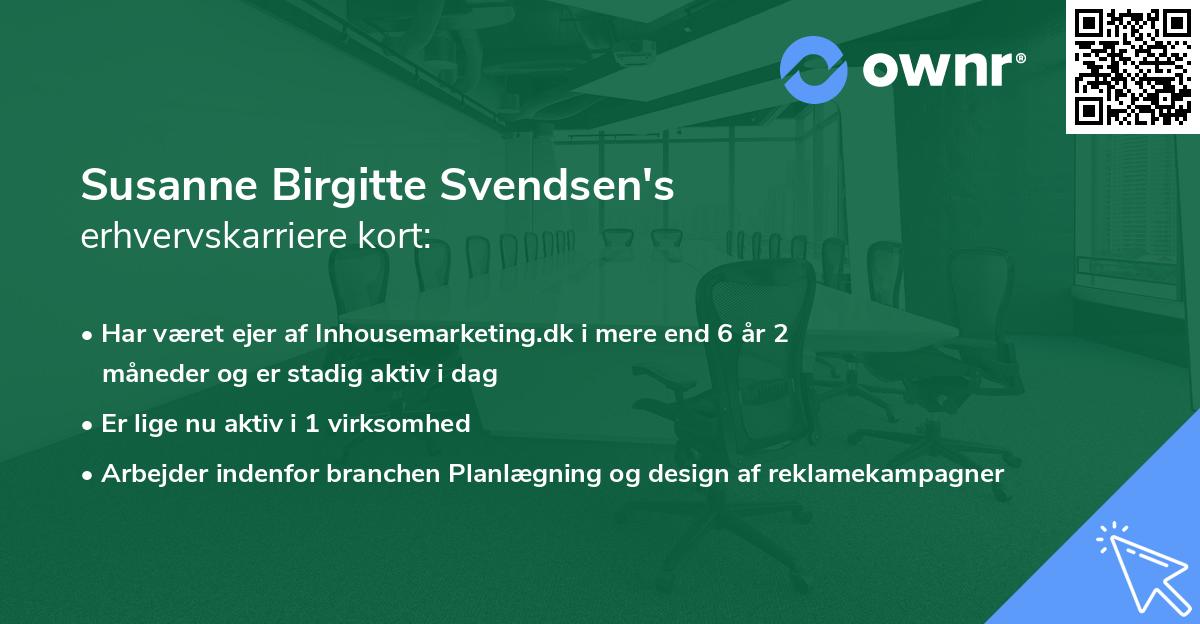 ownr®

Susanne Birgitte Svendsen's
erhvervskarriere kort:

• Har været ejer af Inhousemarketing.dk i mere end 6 år 2 måneder og er stadig aktiv i dag
• Er lige nu aktiv i 1 virksomhed
• Arbejder indenfor branchen Planlægning og design af reklamekampagner